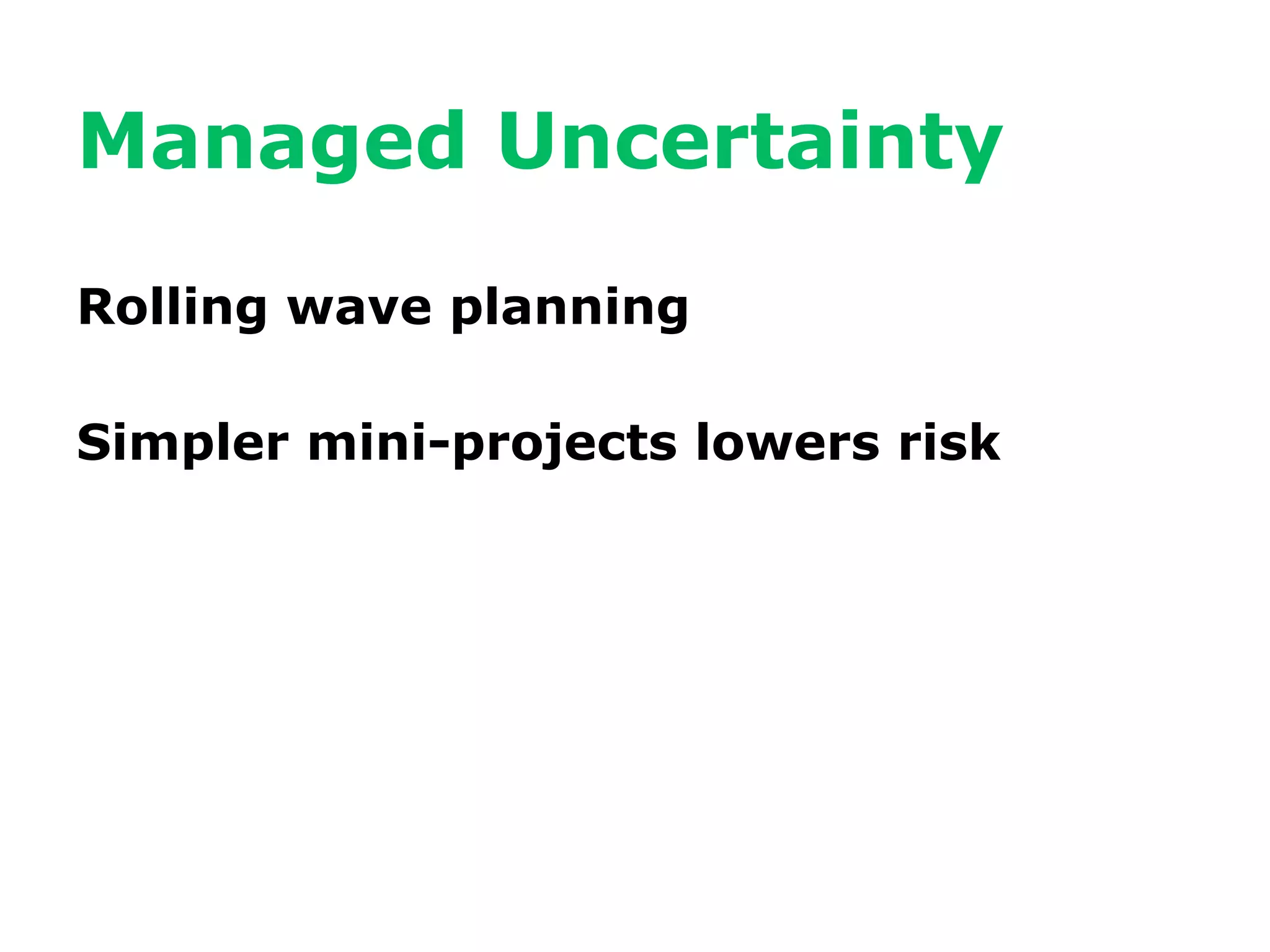 Managed Uncertainty

Rolling wave planning

Simpler mini-projects lowers risk